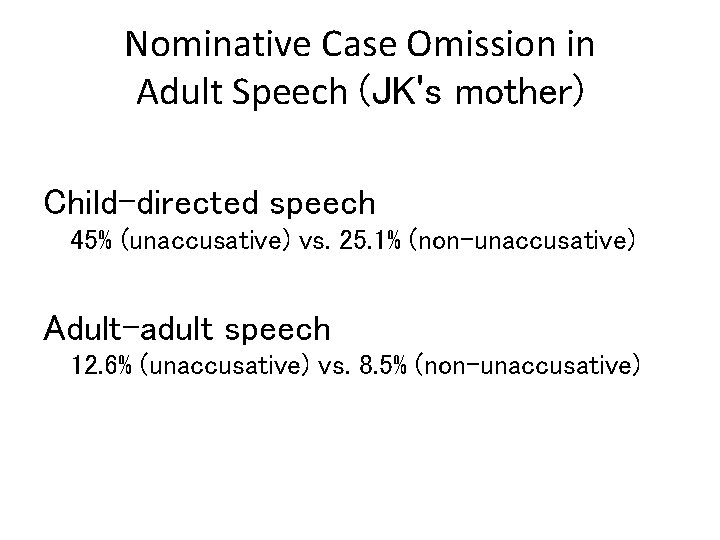 Nominative Case Omission in Adult Speech (JK's mother)

Child-directed speech
45% (unaccusative) vs. 25.1% (non-unaccusative)

Adult-adult speech
12.6% (unaccusative) vs. 8.5% (non-unaccusative)